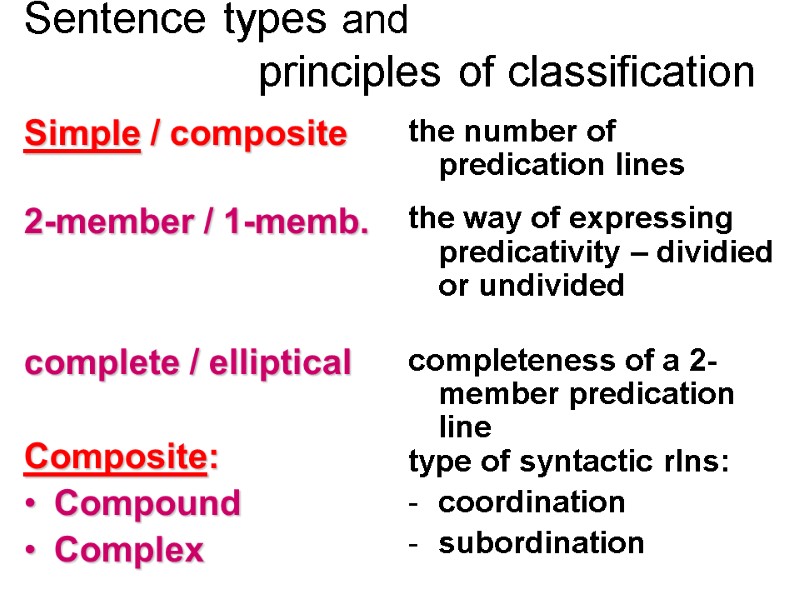 Sentence types and principles of classification

Simple / composite

2-member / 1-memb.

complete / elliptical

Composite:
• Compound
• Complex

the number of predication lines

the way of expressing predicativity – dividied or undivided

completeness of a 2-member predication line

type of syntactic rlns:
- coordination
- subordination